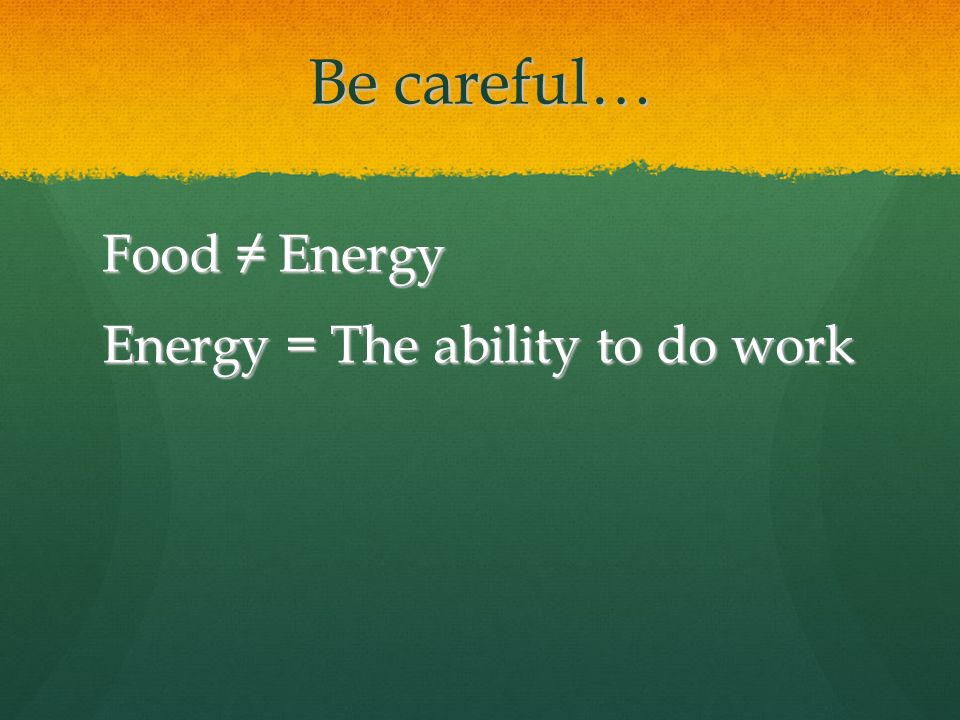 Be careful…

Food ≠ Energy

Energy = The ability to do work